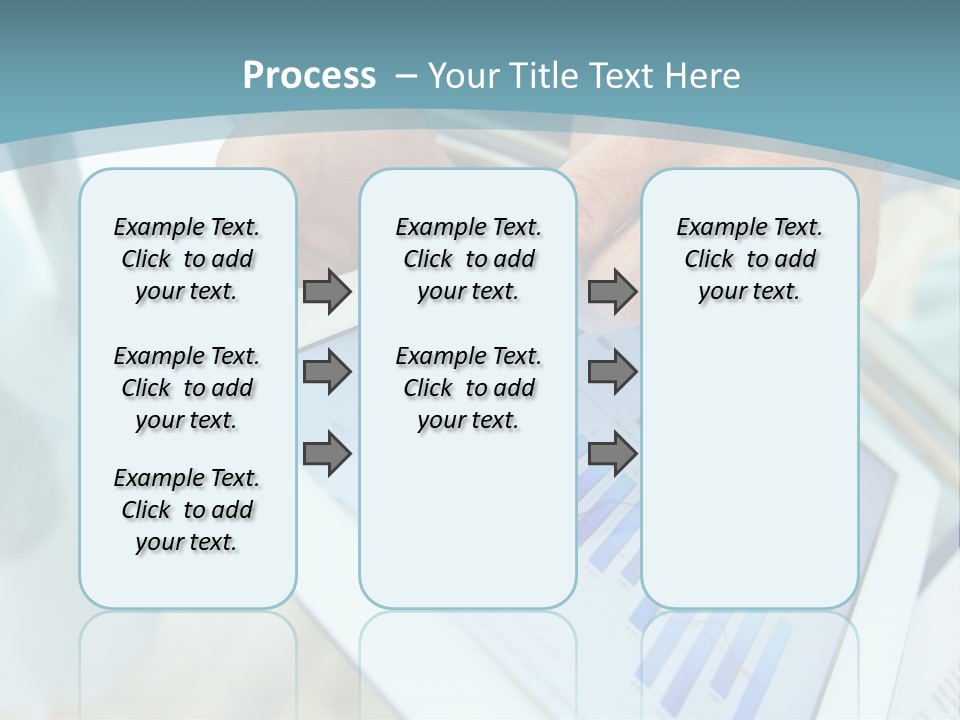 Process – Your Title Text Here

Example Text. Click to add your text.

Example Text. Click to add your text.

Example Text. Click to add your text.

Example Text. Click to add your text.

Example Text. Click to add your text.

Example Text. Click to add your text.